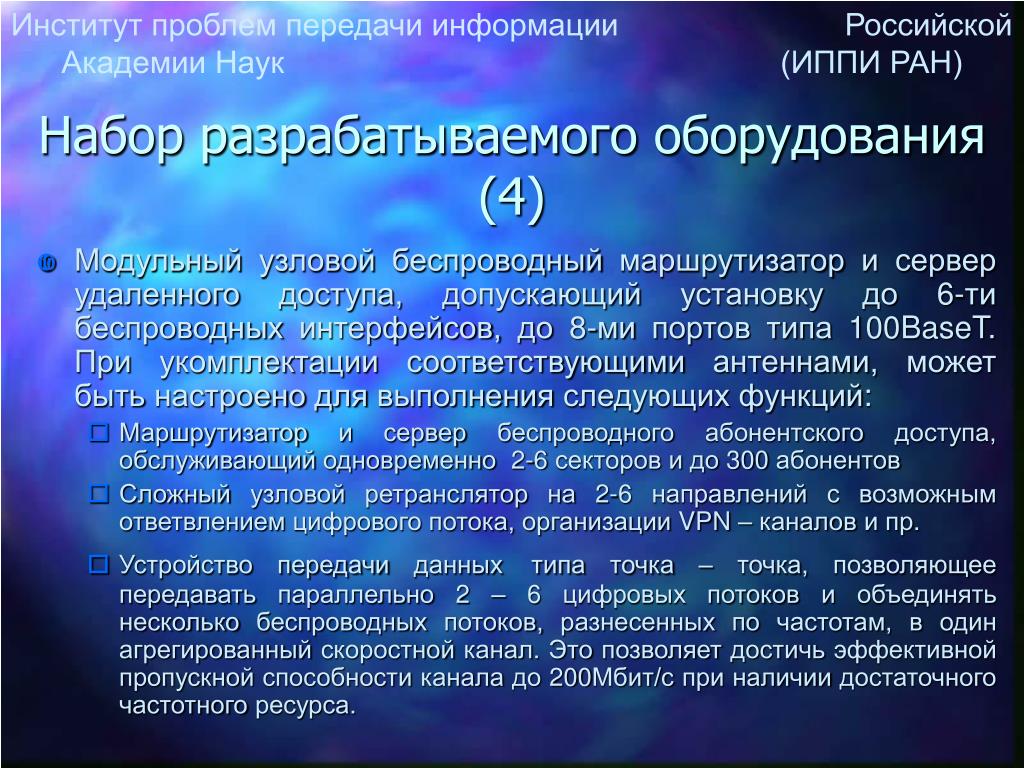 Институт проблем передачи информации Российской Академии Наук (ИППИ РАН)

Набор разрабатываемого оборудования (4)

Модульный узловой беспроводный маршрутизатор и сервер удаленного доступа, допускающий установку до 6-ти беспроводных интерфейсов, до 8-ми портов типа 100BaseT. При укомплектации соответствующими антеннами, может быть настроено для выполнения следующих функций:

Маршрутизатор и сервер беспроводного абонентского доступа, обслуживающий одновременно 2-6 секторов и до 300 абонентов

Сложный узловой ретранслятор на 2-6 направлений с возможным ответвлением цифрового потока, организации VPN – каналов и пр.

Устройство передачи данных типа точка – точка, позволяющее передавать параллельно 2 – 6 цифровых потоков и объединять несколько беспроводных потоков, разнесенных по частотам, в один агрегированный скоростной канал. Это позволяет достичь эффективной пропускной способности канала до 200Мбит/с при наличии достаточного частотного ресурса.